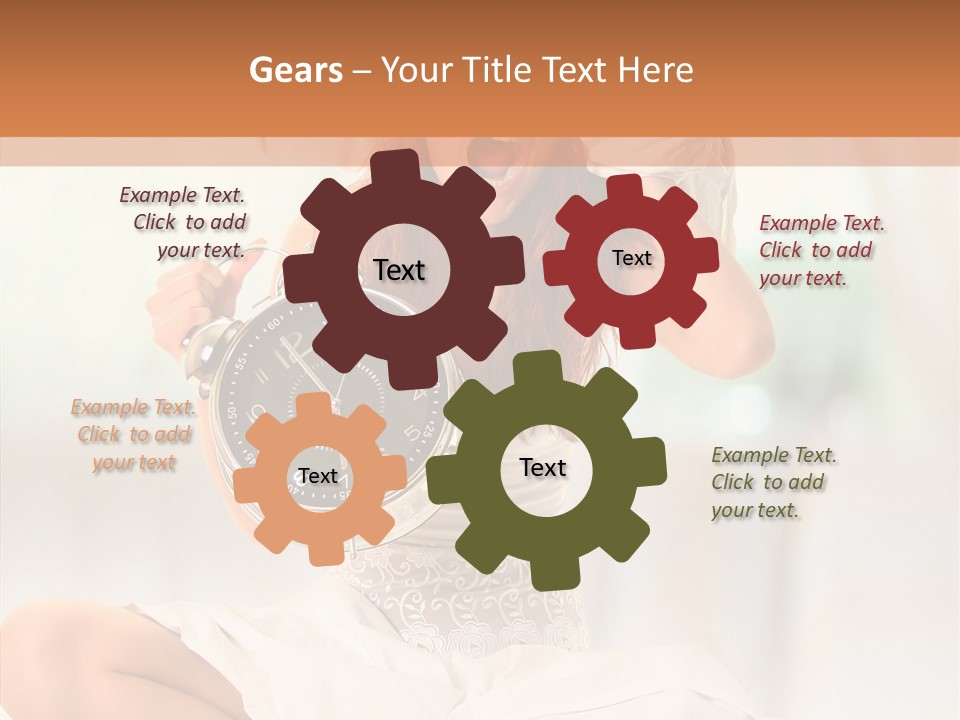 Gears – Your Title Text Here

Example Text. Click to add your text.

Text

Text

Example Text. Click to add your text.

Example Text. Click to add your text

Text

Text

Example Text. Click to add your text.